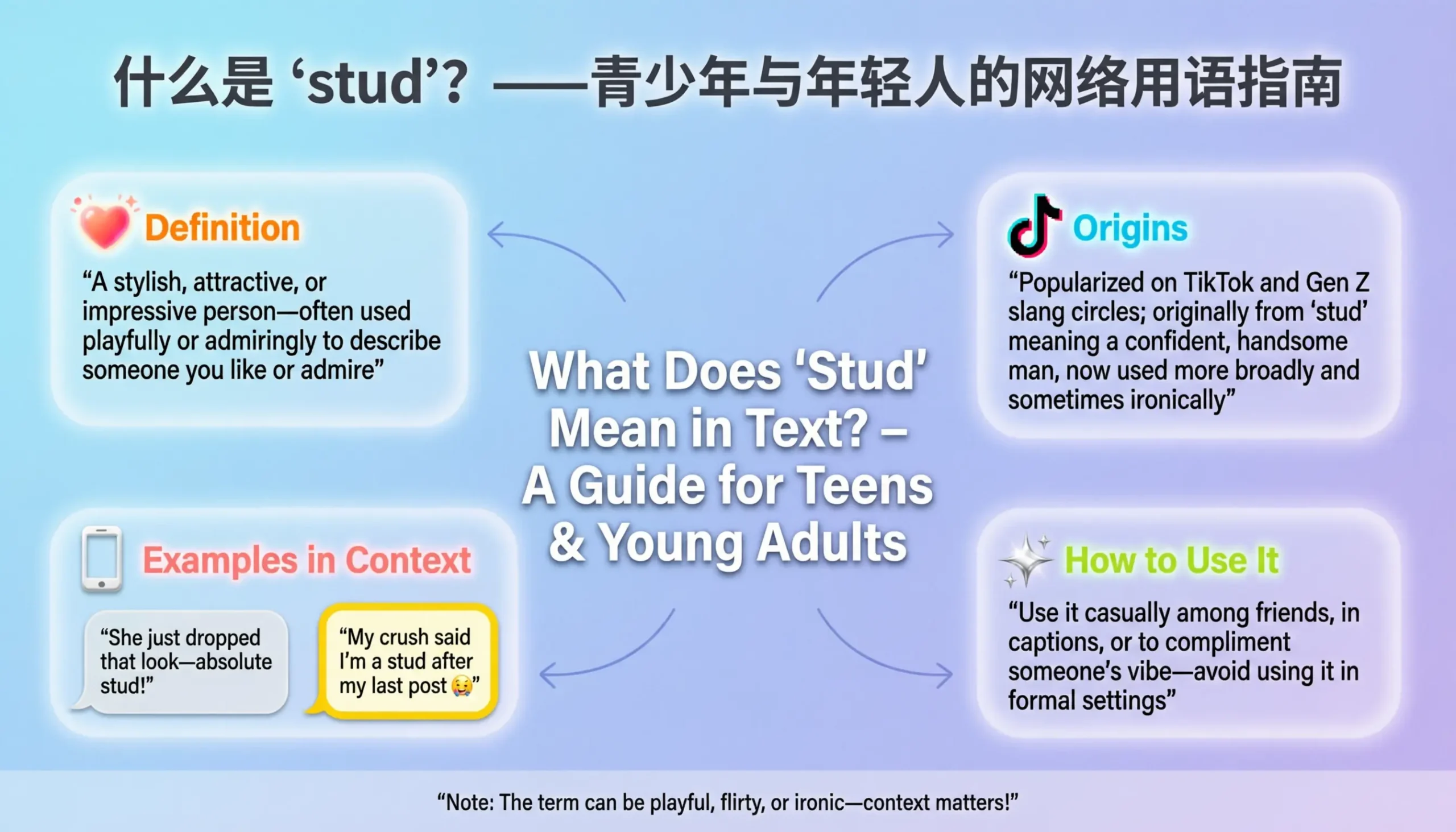 什么是 ‘stud’? ——青少年与年轻人的网络用语指南

Definition

“A stylish, attractive, or impressive person—often used playfully or admiringly to describe someone you like or admire”

Origins

“Popularized on TikTok and Gen Z slang circles; originally from ‘stud’ meaning a confident, handsome man, now used more broadly and sometimes ironically”

What Does ‘Stud’ Mean in Text? – A Guide for Teens & Young Adults

Examples in Context

“She just dropped that look—absolute stud!”

“My crush said I’m a stud after my last post 🥲”

How to Use It

“Use it casually among friends, in captions, or to compliment someone’s vibe—avoid using it in formal settings”

“Note: The term can be playful, flirty, or ironic—context matters!”